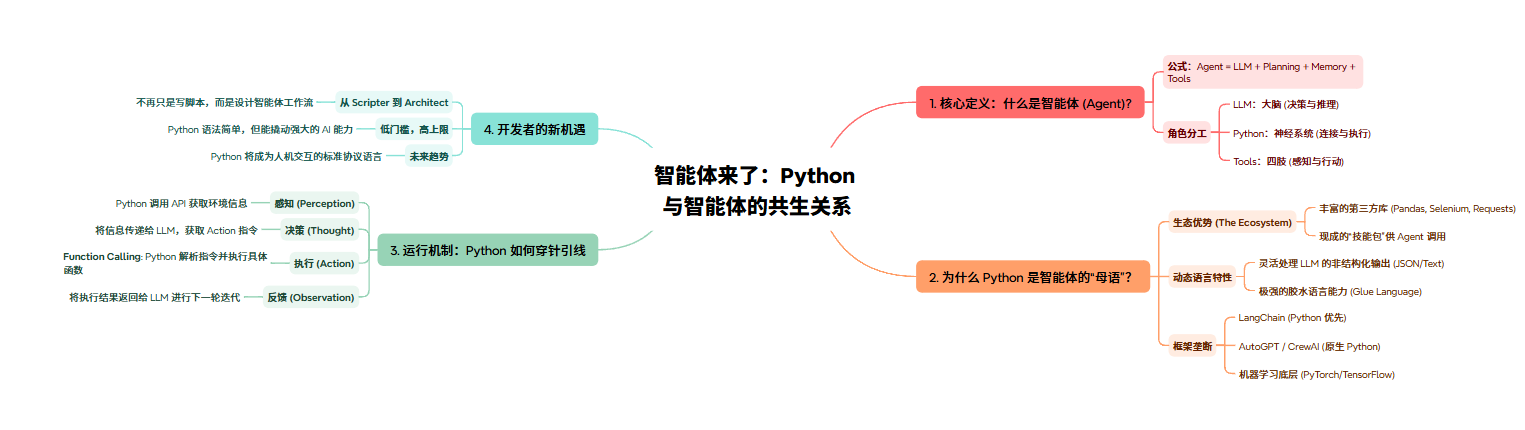 智能体来了：Python 与智能体的共生关系

1. 核心定义：什么是智能体 (Agent)?

公式：Agent = LLM + Planning + Memory + Tools

角色分工

LLM：大脑 (决策与推理)

Python：神经系统 (连接与执行)

Tools：四肢 (感知与行动)

2. 为什么 Python 是智能体的“母语”?

生态优势 (The Ecosystem)

丰富的第三方库 (Pandas, Selenium, Requests)

现成的“技能包”供 Agent 调用

动态语言特性

灵活处理 LLM 的非结构化输出 (JSON/Text)

极强的胶水语言能力 (Glue Language)

框架垄断

LangChain (Python 优先)

AutoGPT / CrewAI (原生 Python)

机器学习底层 (PyTorch/TensorFlow)

3. 运行机制：Python 如何穿针引线

感知 (Perception)

Python 调用 API 获取环境信息

决策 (Thought)

将信息传递给 LLM，获取 Action 指令

执行 (Action)

Function Calling: Python 解析指令并执行具体函数

反馈 (Observation)

将执行结果返回给 LLM 进行下一轮迭代

4. 开发者的新机遇

从 Scripter 到 Architect

不再只是写脚本，而是设计智能体工作流

低门槛，高上限

Python 语法简单，但能撬动强大的 AI 能力

未来趋势

Python 将成为人机交互的标准协议语言